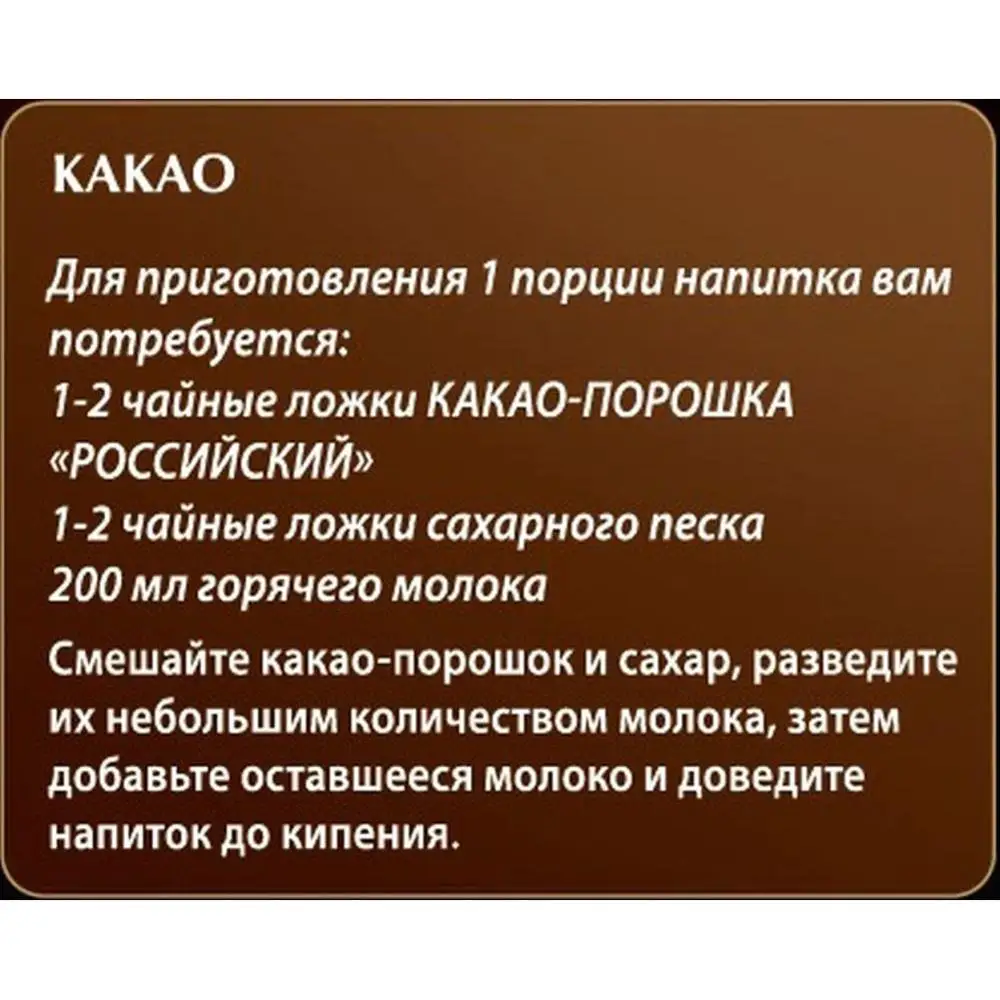 КАКАО

Для приготовления 1 порции напитка вам потребуется:
1-2 чайные ложки КАКАО-ПОРОШКА «РОССИЙСКИЙ»
1-2 чайные ложки сахарного песка
200 мл горячего молока

Смешайте какао-порошок и сахар, разведите их небольшим количеством молока, затем добавьте оставшееся молоко и доведите напиток до кипения.